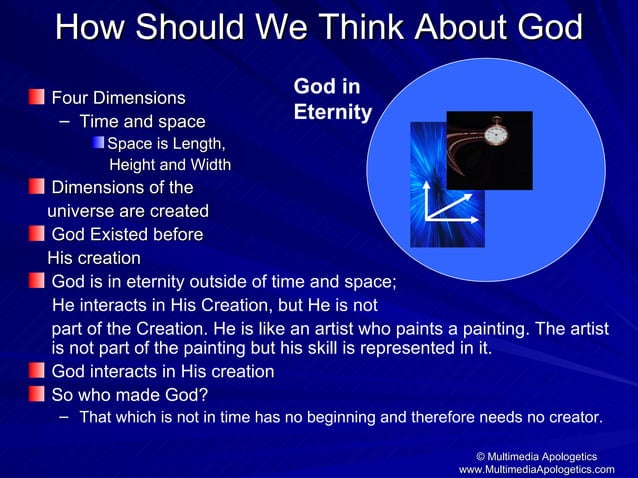 How Should We Think About God

God in Eternity

Four Dimensions
– Time and space
Space is Length, Height and Width

Dimensions of the universe are created

God Existed before His creation

God is in eternity outside of time and space; He interacts in His Creation, but He is not part of the Creation. He is like an artist who paints a painting. The artist is not part of the painting but his skill is represented in it.

God interacts in His creation

So who made God?
– That which is not in time has no beginning and therefore needs no creator.

© Multimedia Apologetics
www.MultimediaApologetics.com